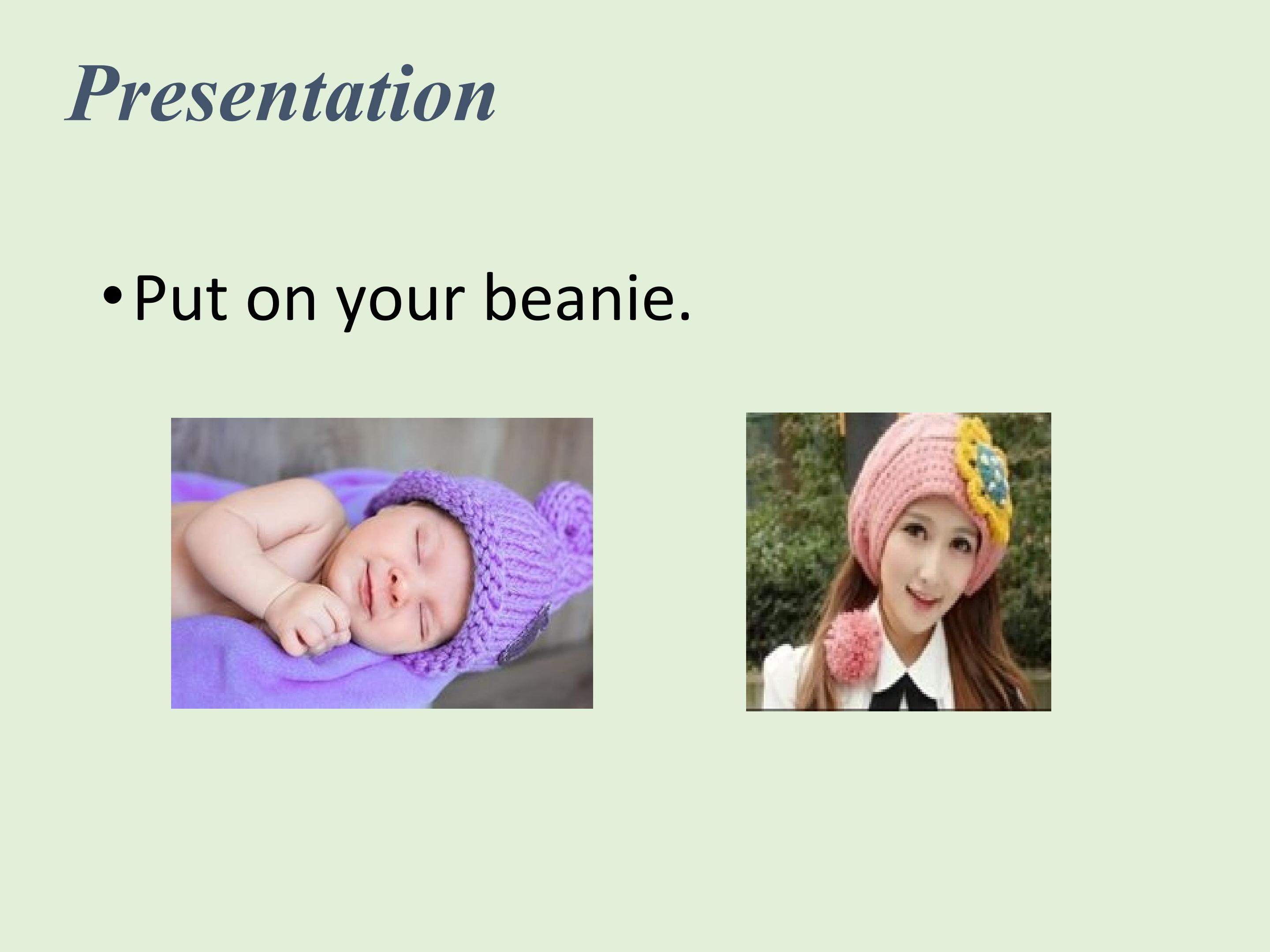 Presentation

• Put on your beanie.